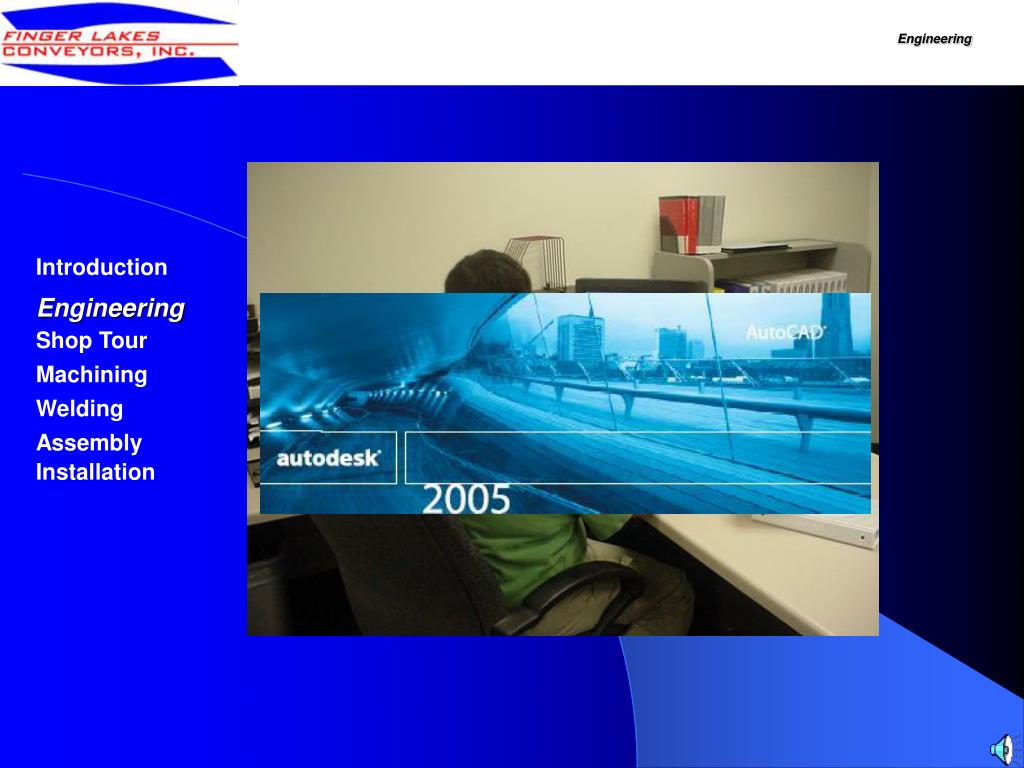 FINGER LAKES CONVEYORS, INC.

Engineering

Introduction
Engineering
Shop Tour
Machining
Welding
Assembly
Installation

AutoCAD
autodesk
2005